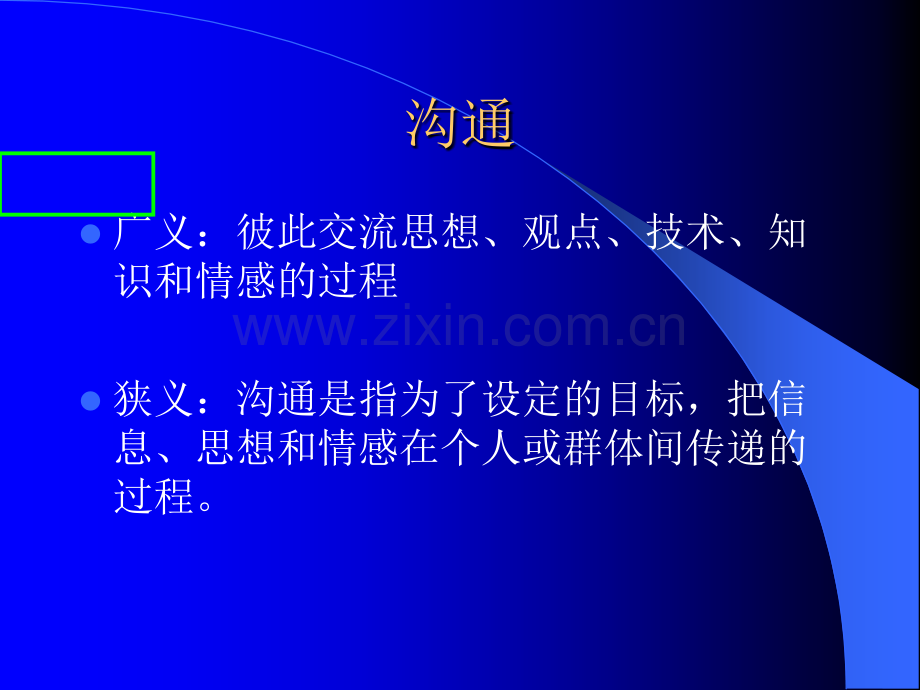 沟通

广义：彼此交流思想、观点、技术、知识和情感的过程

www.zixin.com.cn

狭义：沟通是指为了设定的目标，把信息、思想和情感在个人或群体间传递的过程。